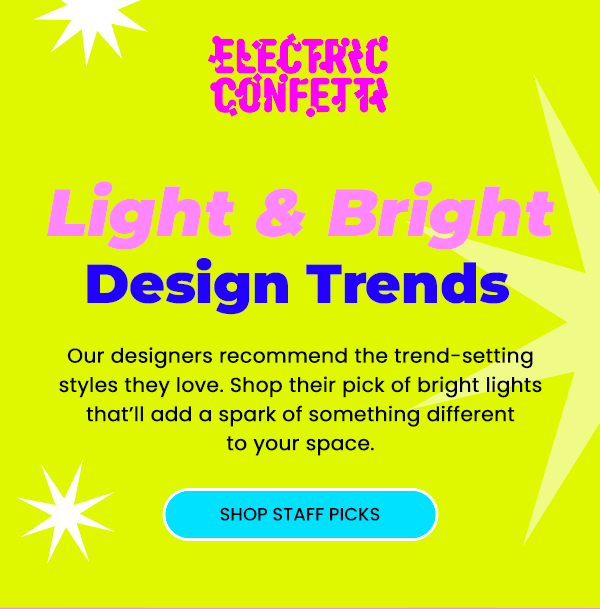 ELECTRIC CONFETTI

Light & Bright
Design Trends

Our designers recommend the trend-setting styles they love. Shop their pick of bright lights that'll add a spark of something different to your space.

SHOP STAFF PICKS